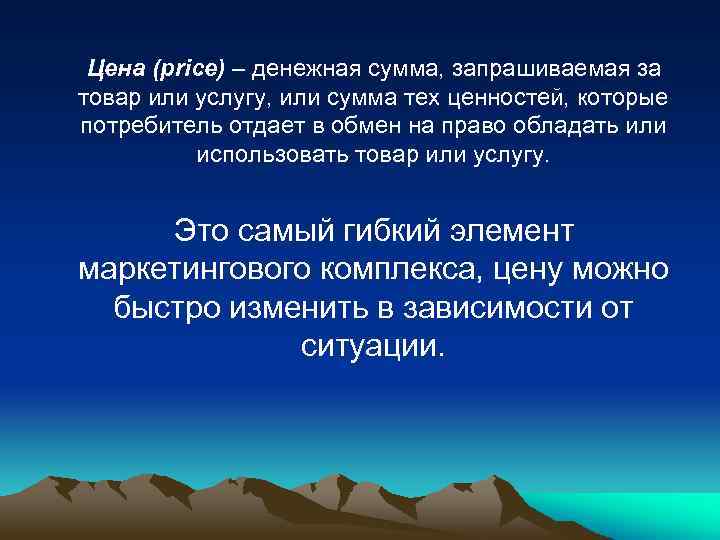 Цена (price) – денежная сумма, запрашиваемая за товар или услугу, или сумма тех ценностей, которые потребитель отдает в обмен на право обладать или использовать товар или услугу.

Это самый гибкий элемент маркетингового комплекса, цену можно быстро изменить в зависимости от ситуации.